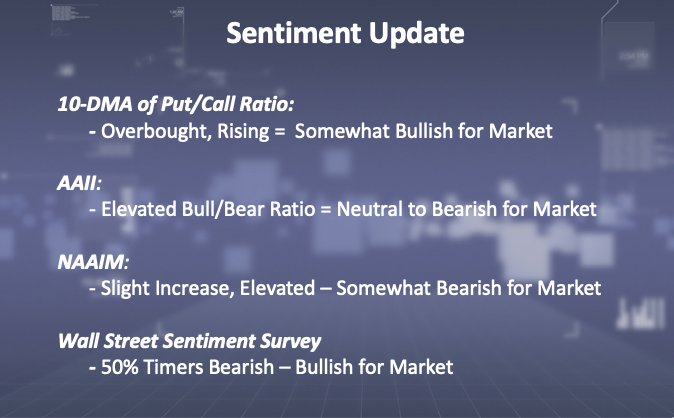 Sentiment Update

10-DMA of Put/Call Ratio:
- Overbought, Rising = Somewhat Bullish for Market

AAII:
- Elevated Bull/Bear Ratio = Neutral to Bearish for Market

NAAIM:
- Slight Increase, Elevated – Somewhat Bearish for Market

Wall Street Sentiment Survey
- 50% Timers Bearish – Bullish for Market